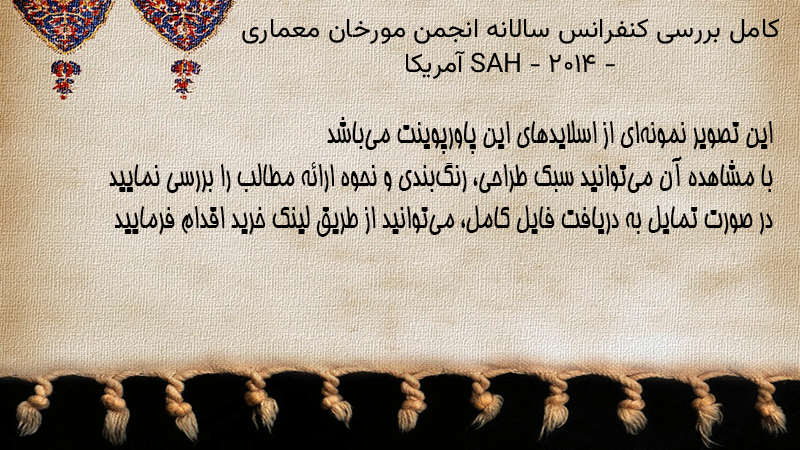 کامل بررسی کنفرانس سالانه انجمن مورخان معماری آمریکا SAH - ۲۰۱۴ -

این تصویر نمونه‌ای از اسلایدهای این پاورپوینت می‌باشد
با مشاهده آن می‌توانید سبک طراحی، رنگ‌بندی و نحوه ارائه مطالب را بررسی نمایید
در صورت تمایل به دریافت فایل کامل، می‌توانید از طریق لینک خرید اقدام فرمایید